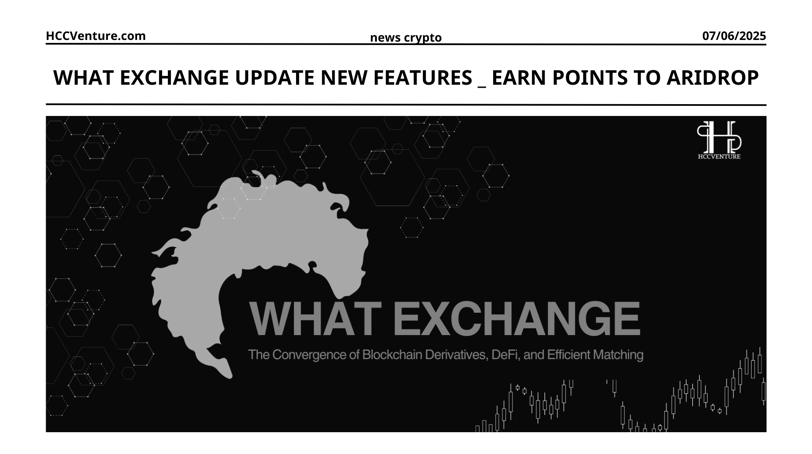 HCCVenture.com

news crypto

07/06/2025

WHAT EXCHANGE UPDATE NEW FEATURES _ EARN POINTS TO ARIDROP

HCCVENTURE

WHAT EXCHANGE

The Convergence of Blockchain Derivatives, DeFi, and Efficient Matching